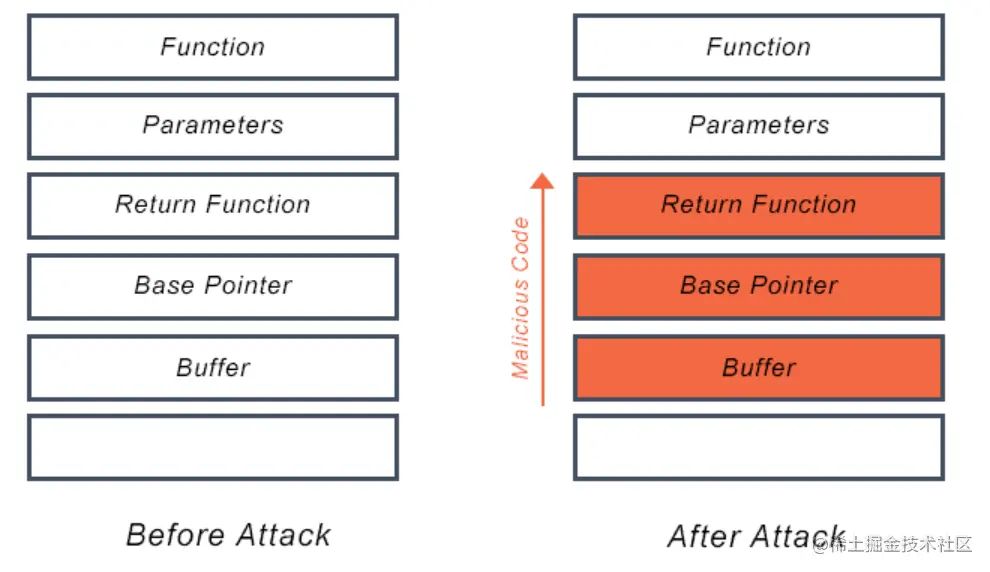 Function
Parameters
Return Function
Base Pointer
Buffer

Before Attack

Malicious Code

Function
Parameters
Return Function
Base Pointer
Buffer

After Attack

@稀土掘金技术社区